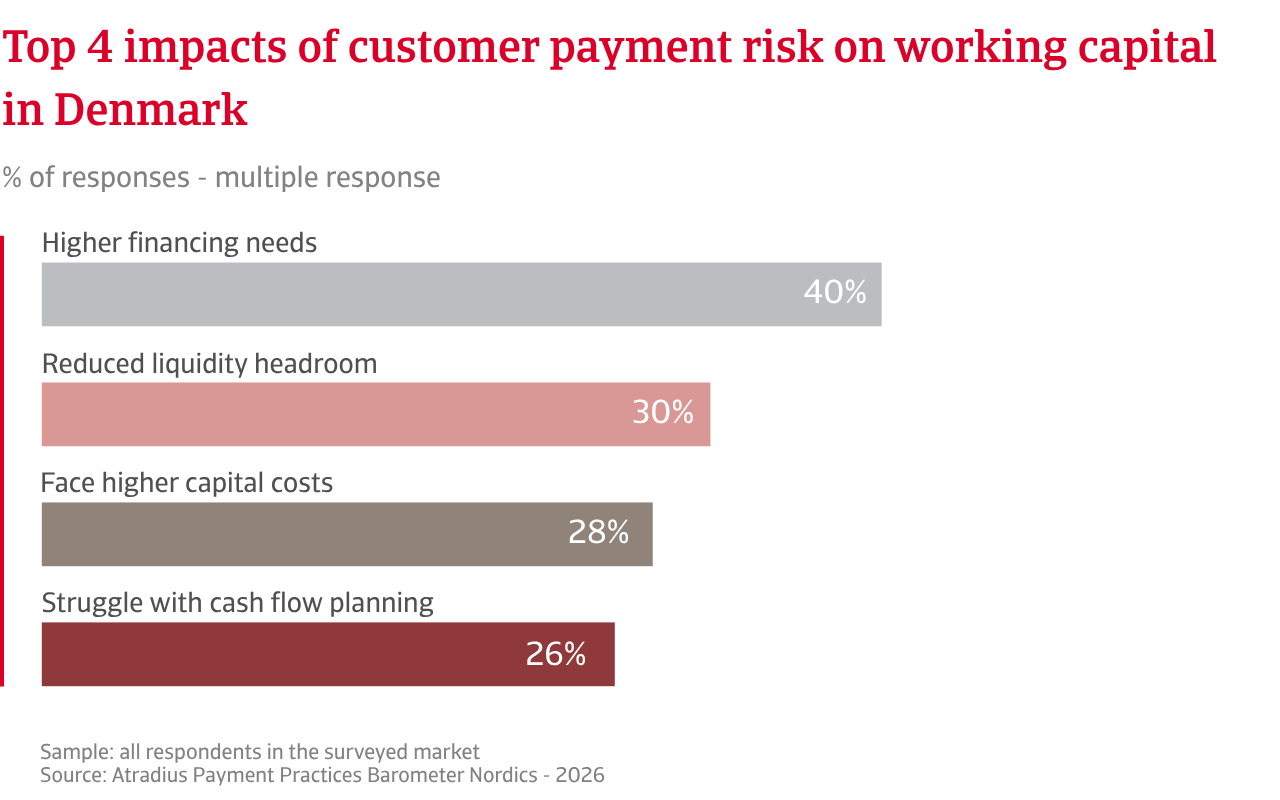 Top 4 impacts of customer payment risk on working capital in Denmark

% of responses - multiple response

Higher financing needs

40%

Reduced liquidity headroom

30%

Face higher capital costs

28%

Struggle with cash flow planning

26%

Sample: all respondents in the surveyed market
Source: Atradius Payment Practices Barometer Nordics - 2026